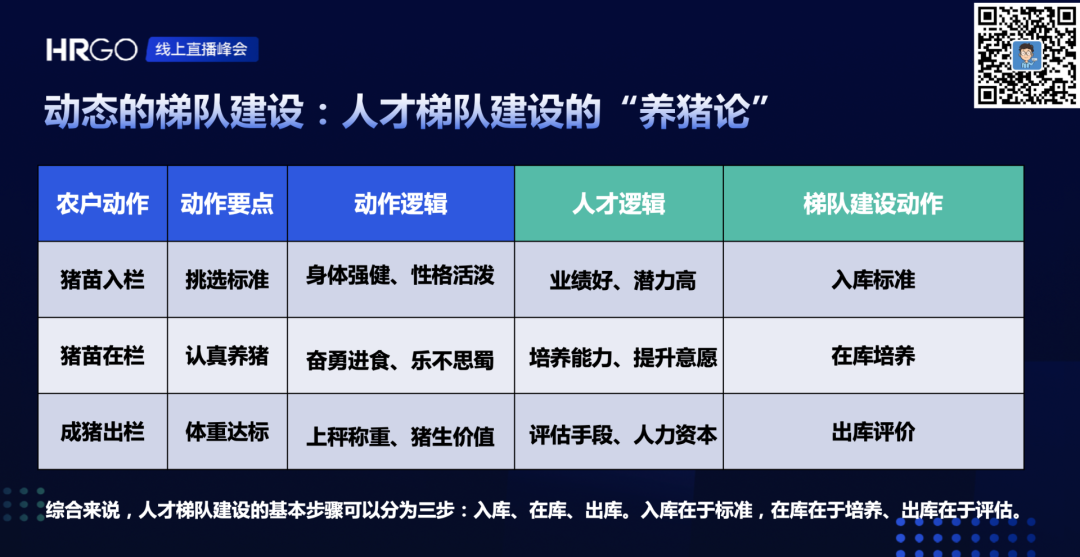 HRGO 线上直播峰会

动态的梯队建设：人才梯队建设的“养猪论”

| 农户动作 | 动作要点 | 动作逻辑 | 人才逻辑 | 梯队建设动作 |
|---|---|---|---|---|
| 猪苗入栏 | 挑选标准 | 身体强健、性格活泼 | 业绩好、潜力高 | 入库标准 |
| 猪苗在栏 | 认真养猪 | 奋勇进食、乐不思蜀 | 培养能力、提升意愿 | 在库培养 |
| 成猪出栏 | 体重达标 | 上秤称重、猪生价值 | 评估手段、人力资本 | 出库评价 |

综合来说，人才梯队建设的基本步骤可以分为三步：入库、在库、出库。入库在于标准，在库在于培养、出库在于评估。